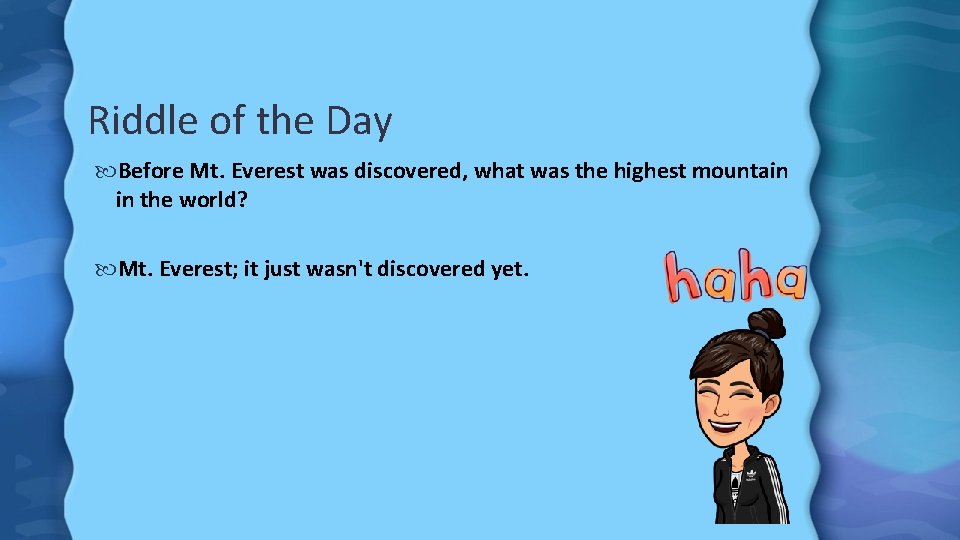 Riddle of the Day

Before Mt. Everest was discovered, what was the highest mountain in the world?

Mt. Everest; it just wasn't discovered yet.

haha